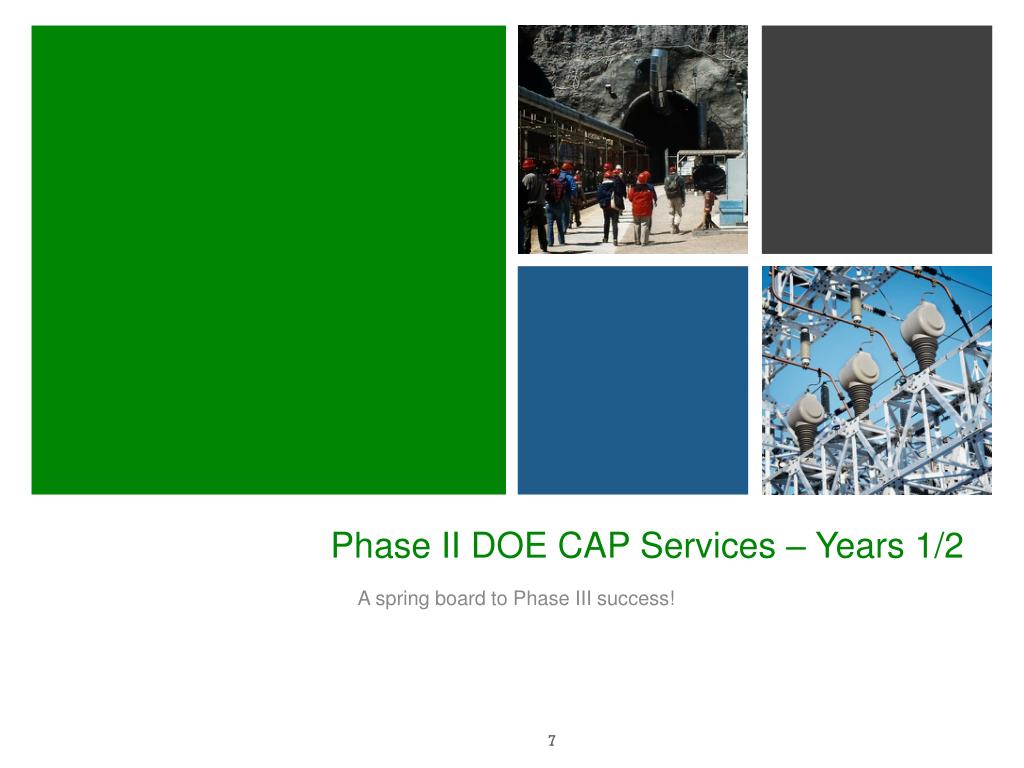 Phase II DOE CAP Services – Years 1/2

A spring board to Phase III success!

7